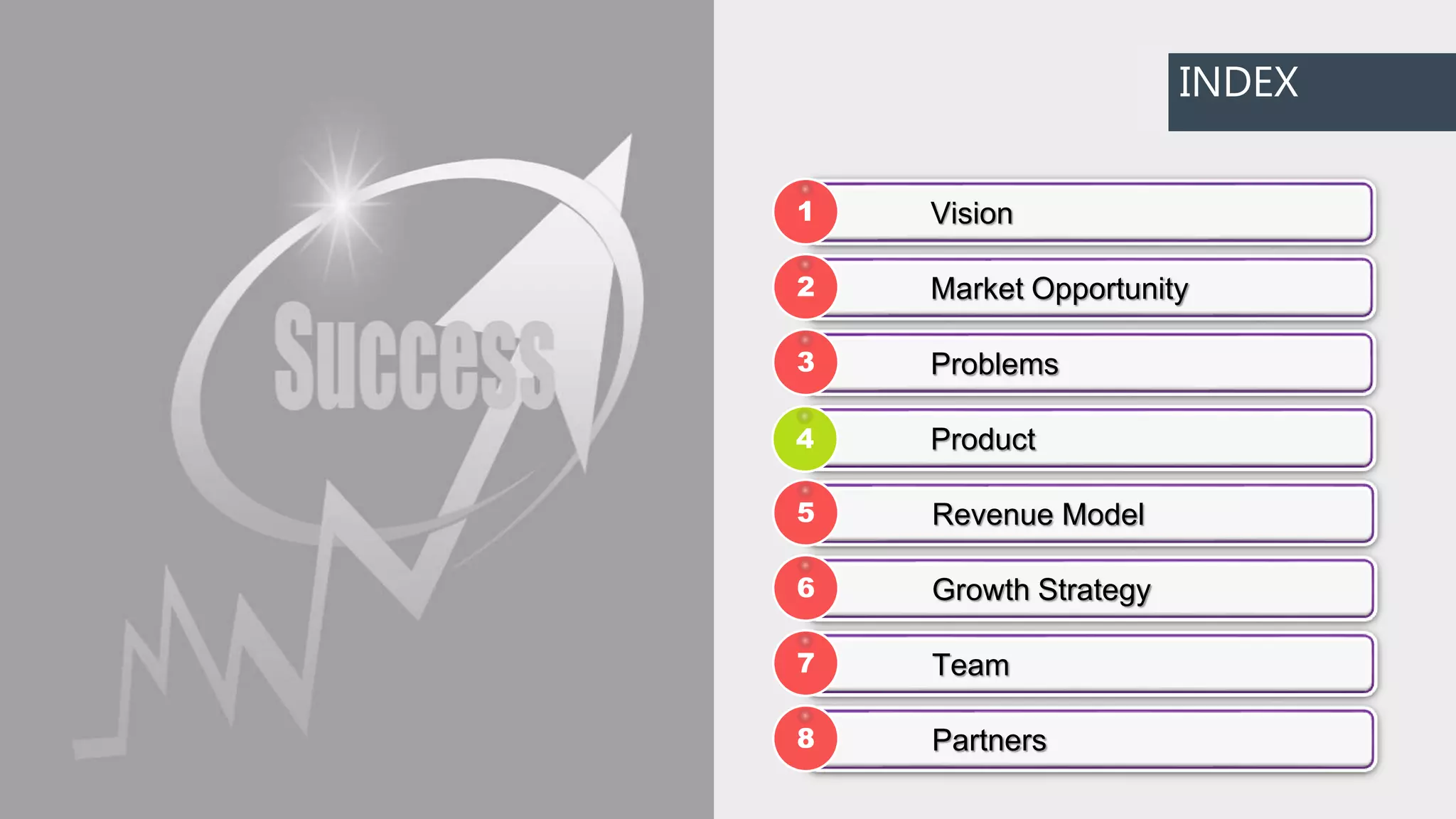 Success

INDEX

1 Vision

2 Market Opportunity

3 Problems

4 Product

5 Revenue Model

6 Growth Strategy

7 Team

8 Partners